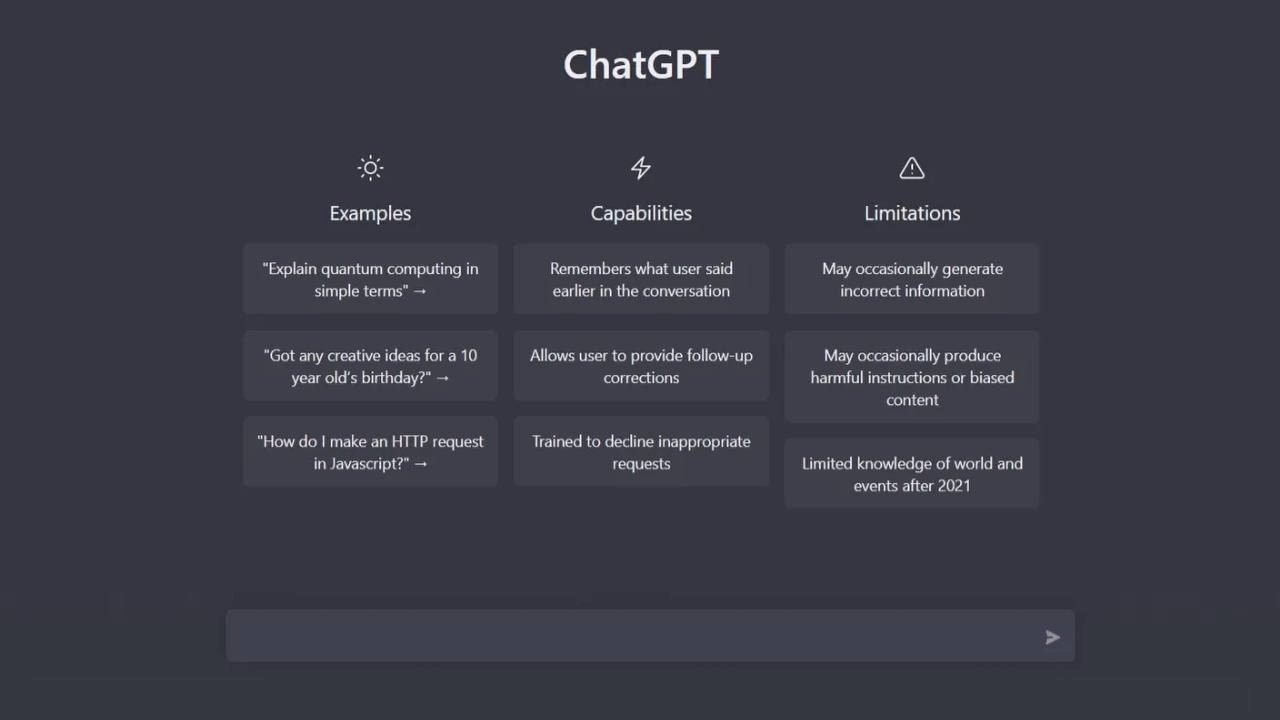 ChatGPT

Examples

"Explain quantum computing in simple terms" →

"Got any creative ideas for a 10 year old's birthday?" →

"How do I make an HTTP request in Javascript?" →

Capabilities

Remembers what user said earlier in the conversation

Allows user to provide follow-up corrections

Trained to decline inappropriate requests

Limitations

May occasionally generate incorrect information

May occasionally produce harmful instructions or biased content

Limited knowledge of world and events after 2021